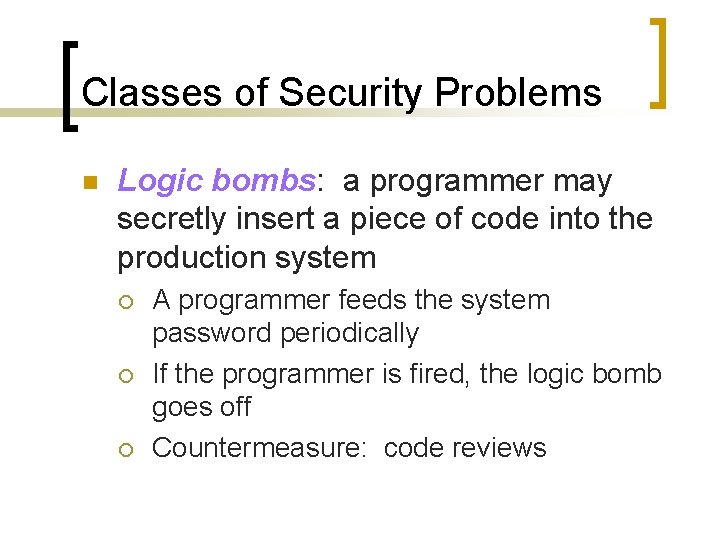 Classes of Security Problems

Logic bombs: a programmer may secretly insert a piece of code into the production system

A programmer feeds the system password periodically

If the programmer is fired, the logic bomb goes off

Countermeasure: code reviews